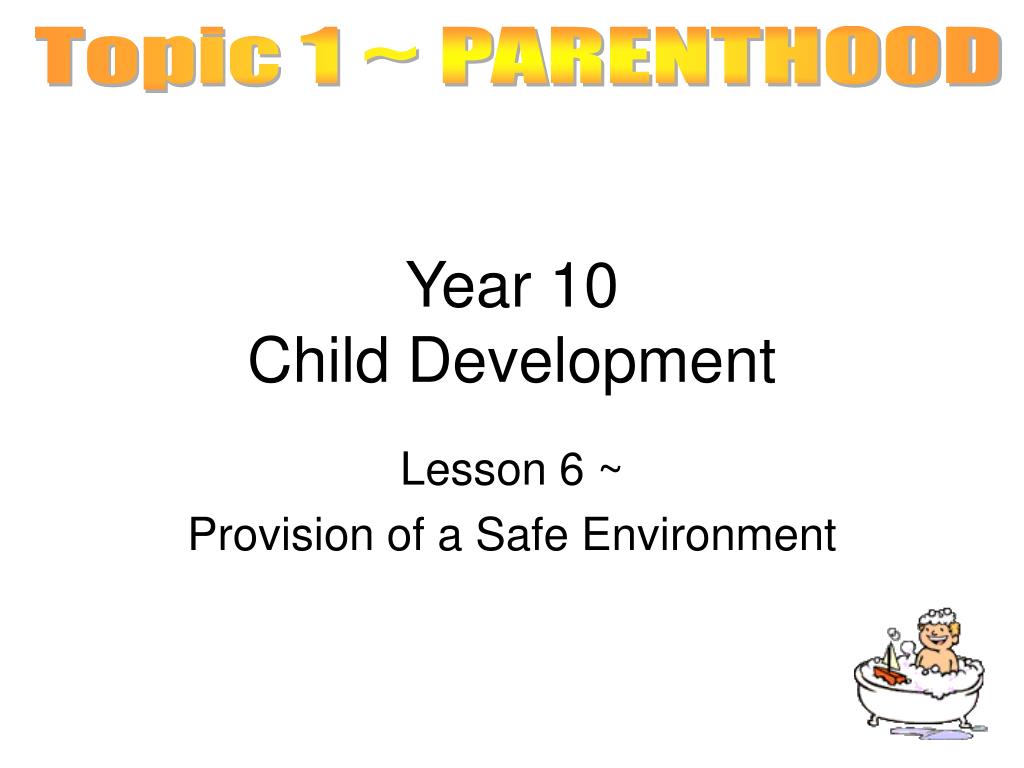 Topic 1 ~ PARENTHOOD

Year 10
Child Development

Lesson 6 ~
Provision of a Safe Environment